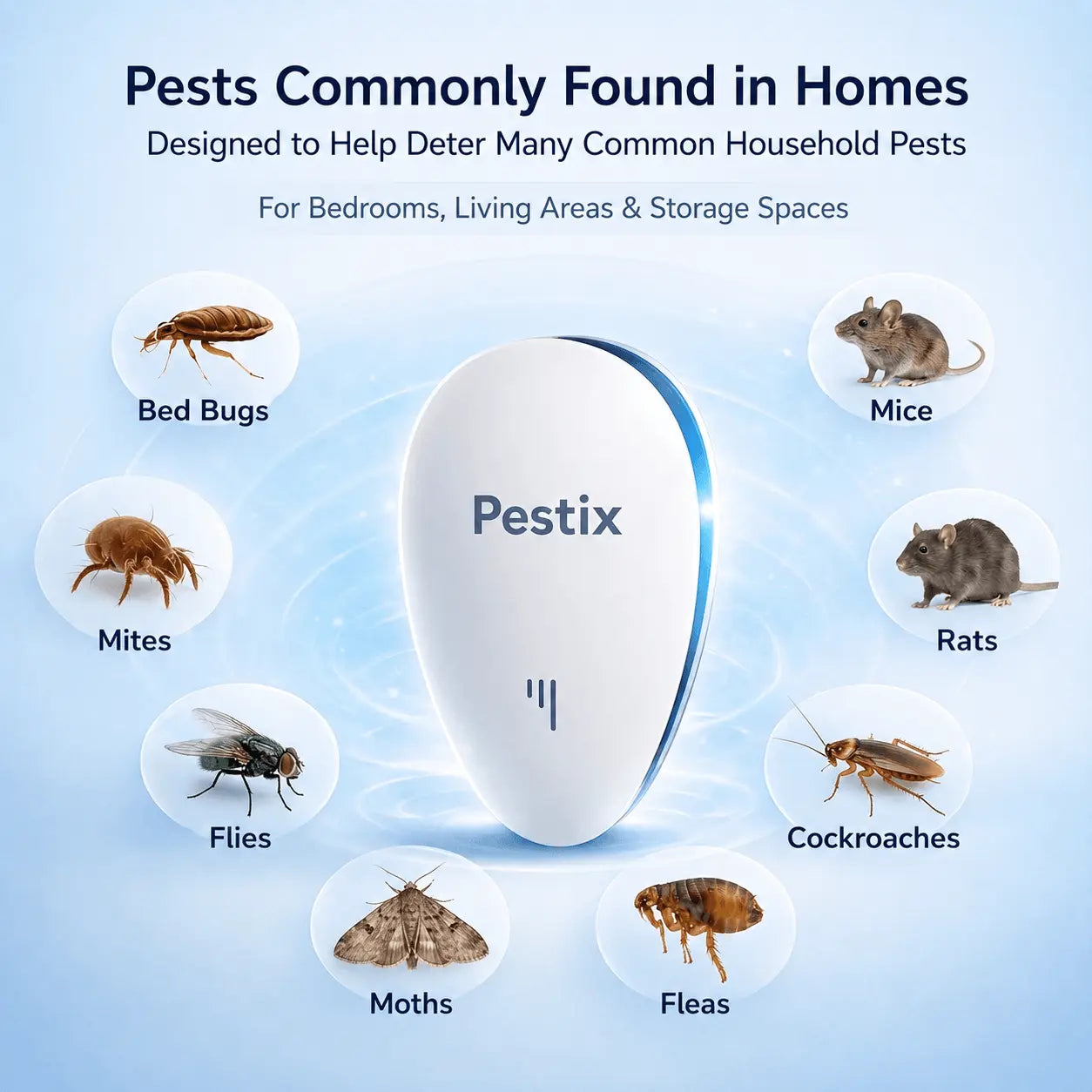 Pests Commonly Found in Homes
Designed to Help Deter Many Common Household Pests

For Bedrooms, Living Areas & Storage Spaces

Bed Bugs

Mice

Pestix

Mites

Rats

Flies

Cockroaches

Moths

Fleas